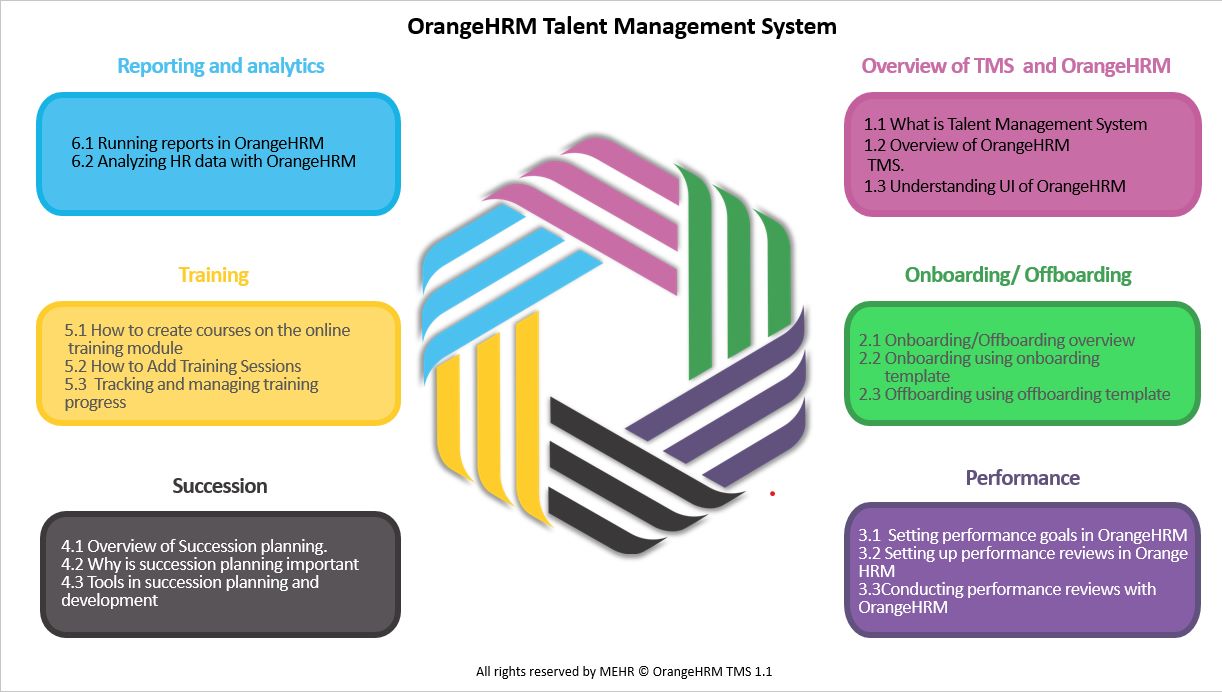 OrangeHRM Talent Management System

Reporting and analytics

6.1 Running reports in OrangeHRM
6.2 Analyzing HR data with OrangeHRM

Training

5.1 How to create courses on the online training module
5.2 How to Add Training Sessions
5.3 Tracking and managing training progress

Succession

4.1 Overview of Succession planning.
4.2 Why is succession planning important
4.3 Tools in succession planning and development

Overview of TMS and OrangeHRM

1.1 What is Talent Management System
1.2 Overview of OrangeHRM TMS.
1.3 Understanding UI of OrangeHRM

Onboarding/ Offboarding

2.1 Onboarding/Offboarding overview
2.2 Onboarding using onboarding template
2.3 Offboarding using offboarding template

Performance

3.1 Setting performance goals in OrangeHRM
3.2 Setting up performance reviews in Orange HRM
3.3Conducting performance reviews with OrangeHRM

All rights reserved by MEHR © OrangeHRM TMS 1.1